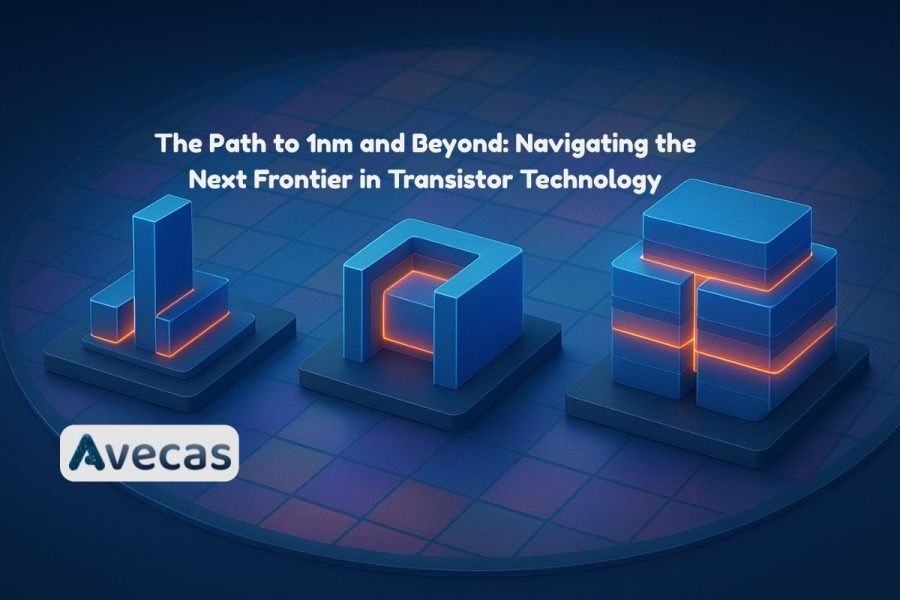 The Path to 1nm and Beyond: Navigating the Next Frontier in Transistor Technology

Avecas